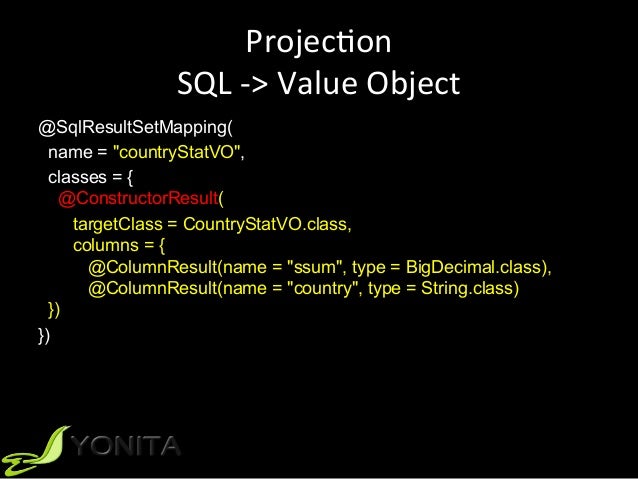 Projection
SQL -> Value Object

@SqlResultSetMapping(
  name = "countryStatVO",
  classes = {
   @ConstructorResult(
     targetClass = CountryStatVO.class,
     columns = {
       @ColumnResult(name = "ssum", type = BigDecimal.class),
       @ColumnResult(name = "country", type = String.class)
  })
})

YONITA